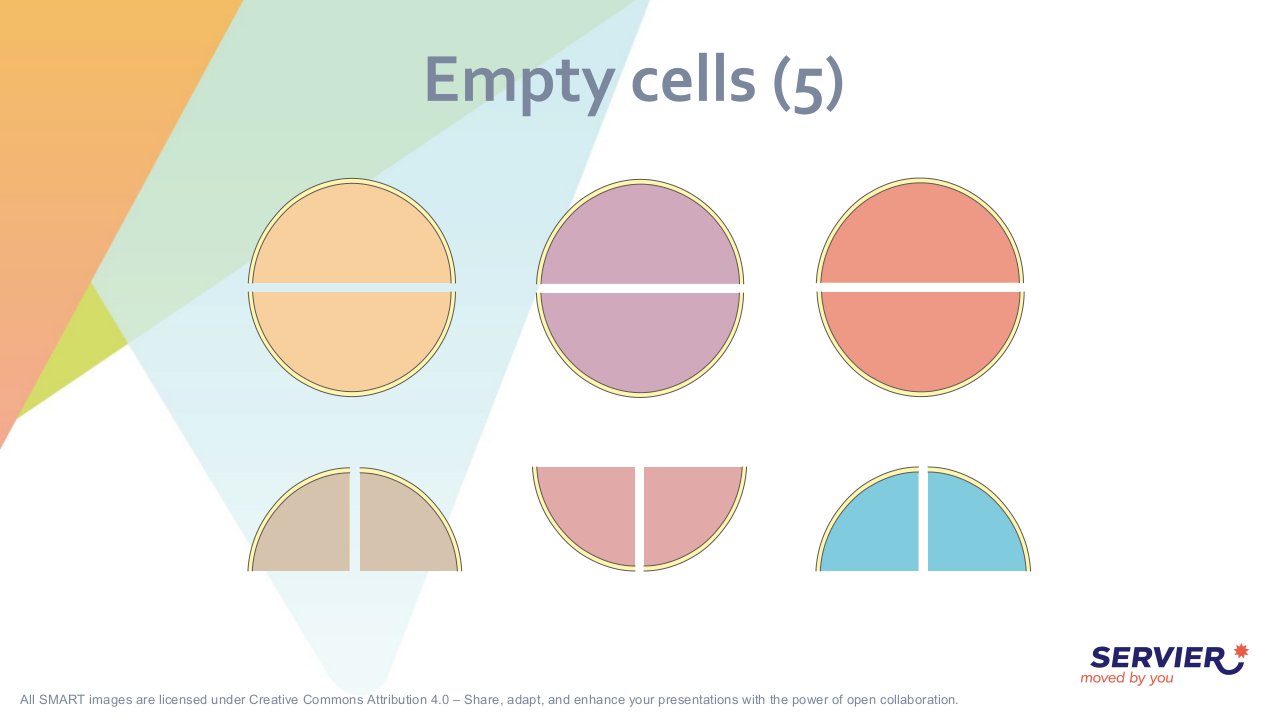 Empty cells (5)

SERVIER
moved by you

All SMART images are licensed under Creative Commons Attribution 4.0 – Share, adapt, and enhance your presentations with the power of open collaboration.